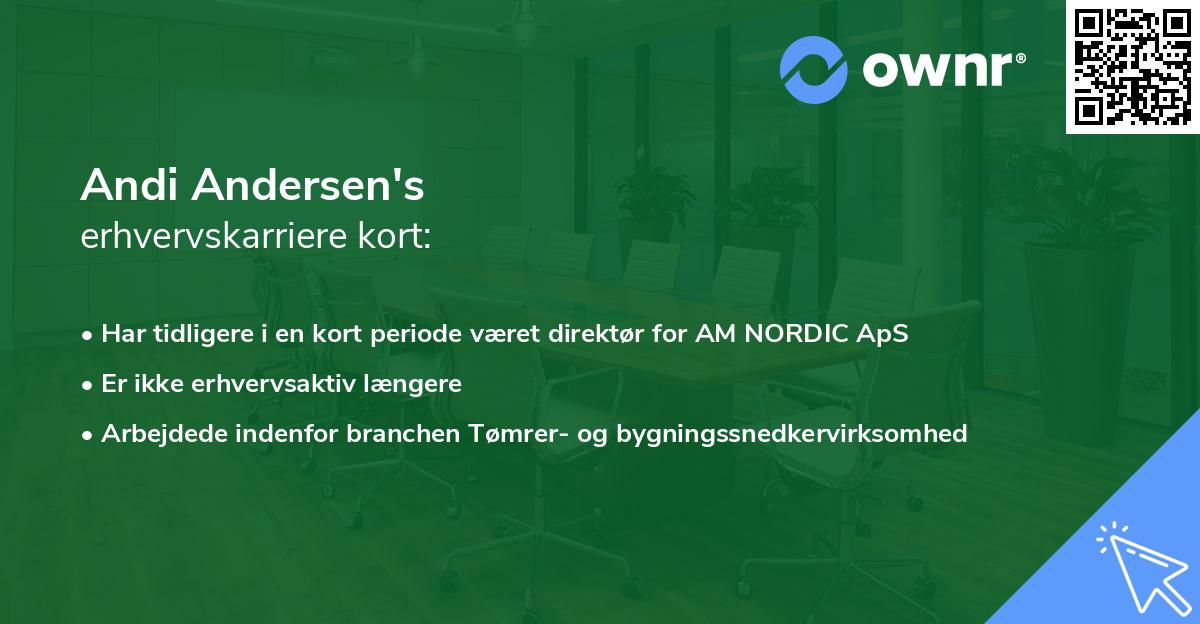 ownr®

Andi Andersen's
erhvervskarriere kort:

• Har tidligere i en kort periode været direktør for AM NORDIC ApS
• Er ikke erhvervsaktiv længere
• Arbejdede indenfor branchen Tømrer- og bygningssnedkervirksomhed